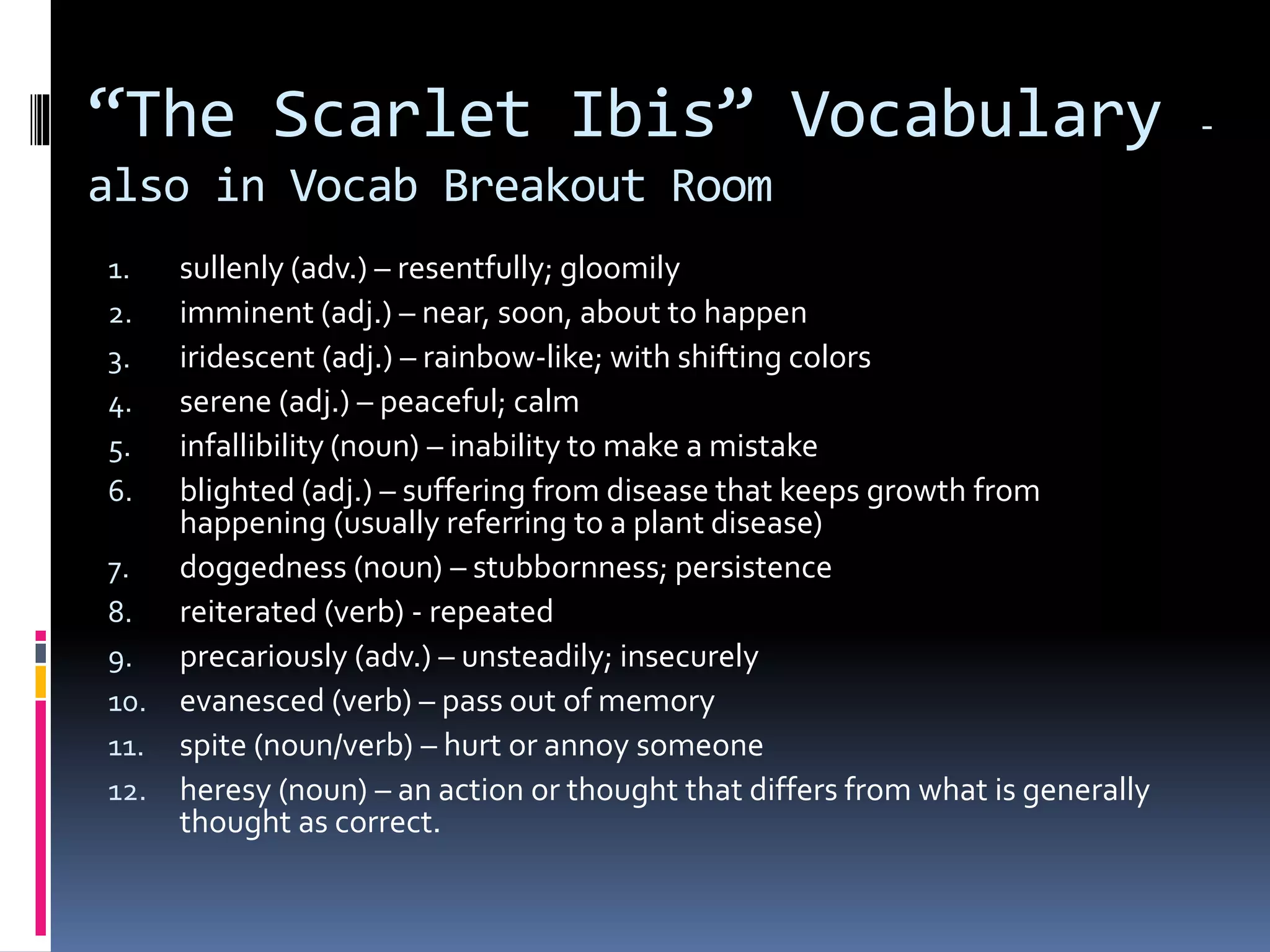 “The Scarlet Ibis” Vocabulary - also in Vocab Breakout Room

1. sullenly (adv.) – resentfully; gloomily
2. imminent (adj.) – near, soon, about to happen
3. iridescent (adj.) – rainbow-like; with shifting colors
4. serene (adj.) – peaceful; calm
5. infallibility (noun) – inability to make a mistake
6. blighted (adj.) – suffering from disease that keeps growth from happening (usually referring to a plant disease)
7. doggedness (noun) – stubbornness; persistence
8. reiterated (verb) - repeated
9. precariously (adv.) – unsteadily; insecurely
10. evanesced (verb) – pass out of memory
11. spite (noun/verb) – hurt or annoy someone
12. heresy (noun) – an action or thought that differs from what is generally thought as correct.